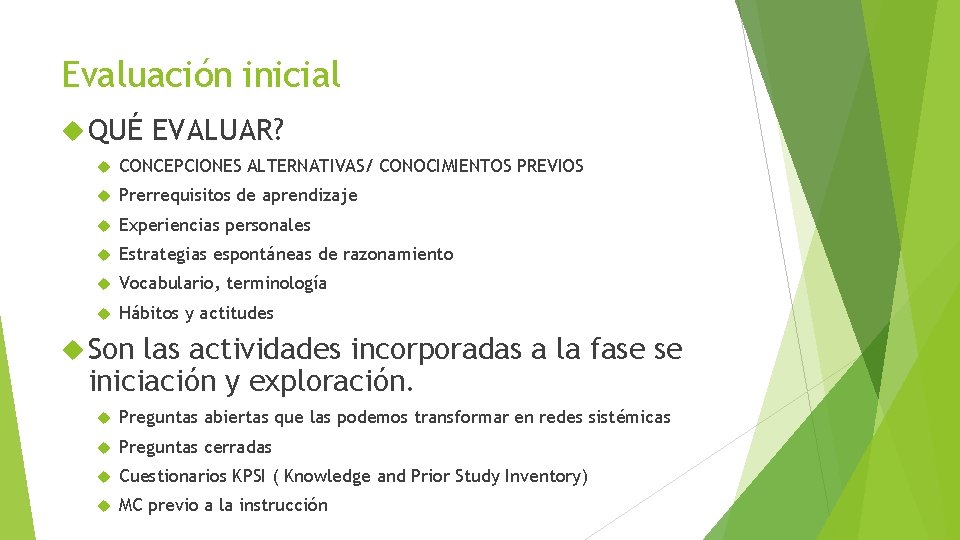 Evaluación inicial

QUÉ EVALUAR?

CONCEPCIONES ALTERNATIVAS/ CONOCIMIENTOS PREVIOS

Prerrequisitos de aprendizaje

Experiencias personales

Estrategias espontáneas de razonamiento

Vocabulario, terminología

Hábitos y actitudes

Son las actividades incorporadas a la fase se iniciación y exploración.

Preguntas abiertas que las podemos transformar en redes sistémicas

Preguntas cerradas

Cuestionarios KPSI ( Knowledge and Prior Study Inventory)

MC previo a la instrucción